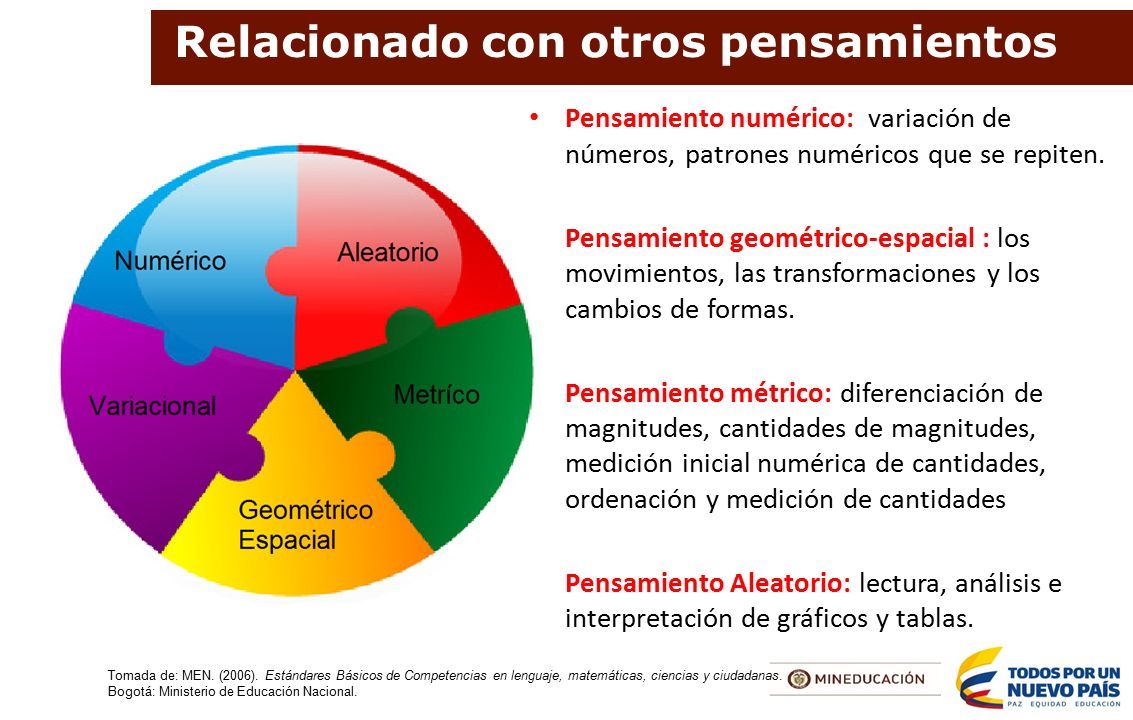 Relacionado con otros pensamientos

Numérico
Aleatorio
Variacional
Metríco
Geométrico Espacial

• Pensamiento numérico: variación de números, patrones numéricos que se repiten.

Pensamiento geométrico-espacial : los movimientos, las transformaciones y los cambios de formas.

Pensamiento métrico: diferenciación de magnitudes, cantidades de magnitudes, medición inicial numérica de cantidades, ordenación y medición de cantidades

Pensamiento Aleatorio: lectura, análisis e interpretación de gráficos y tablas.

Tomada de: MEN. (2006). Estándares Básicos de Competencias en lenguaje, matemáticas, ciencias y ciudadanas. Bogotá: Ministerio de Educación Nacional.

MINEDUCACIÓN

TODOS POR UN NUEVO PAÍS
PAZ EQUIDAD EDUCACIÓN